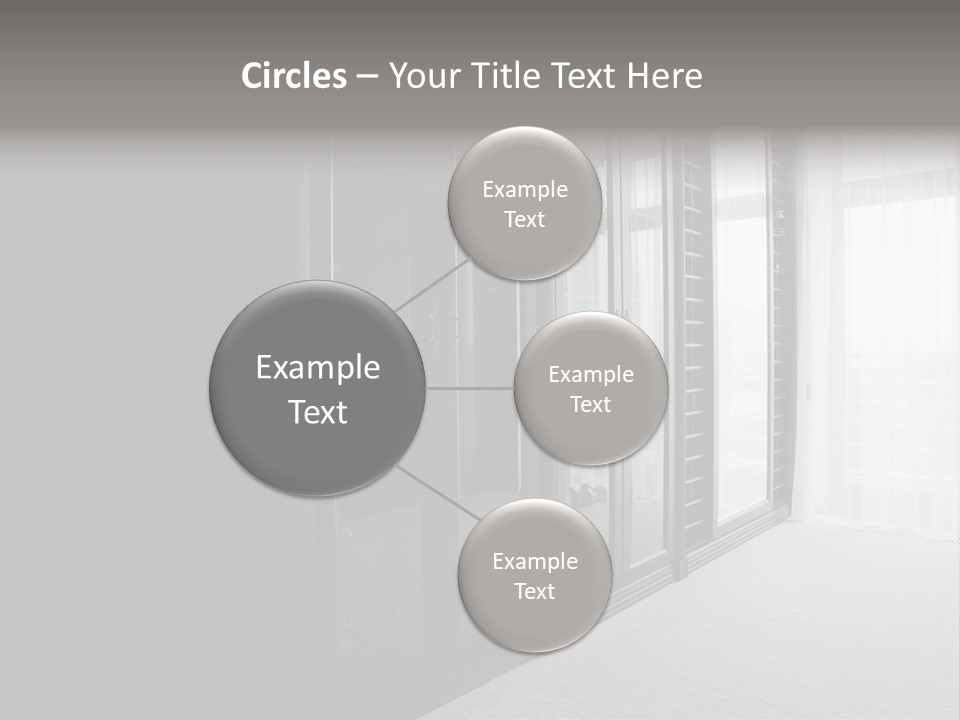 Circles – Your Title Text Here

Example Text

Example Text

Example Text

Example Text